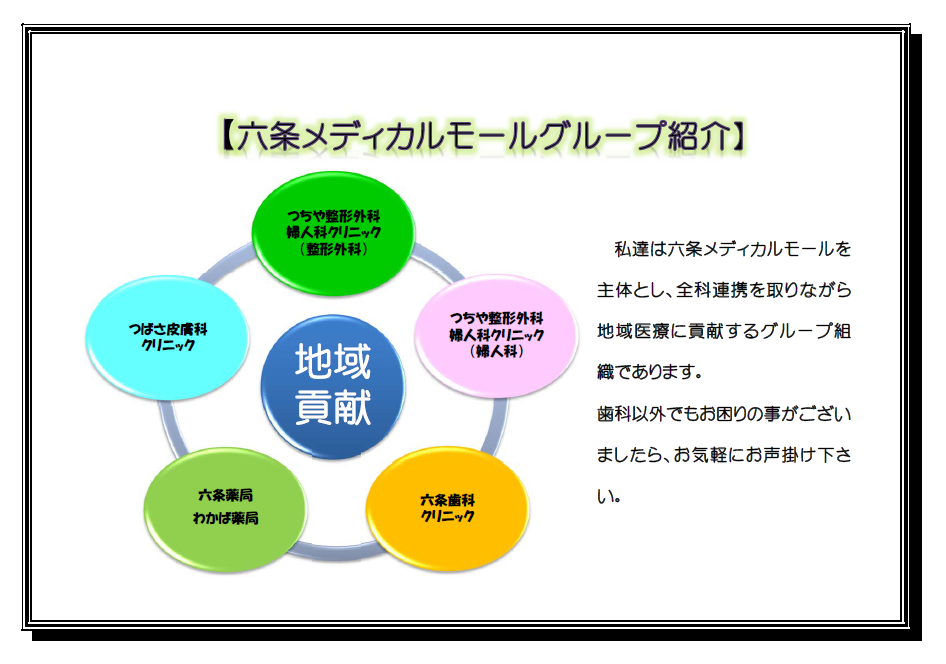 【六条メディカルモールグループ紹介】

つちや整形外科
婦人科クリニック
（整形外科）

つちや整形外科
婦人科クリニック
（婦人科）

六条歯科
クリニック

六条薬局
わかば薬局

つばさ皮膚科
クリニック

地域
貢献

私達は六条メディカルモールを主体とし、全科連携を取りながら地域医療に貢献するグループ組織であります。
歯科以外でもお困りの事がございましたら、お気軽にお声掛け下さい。